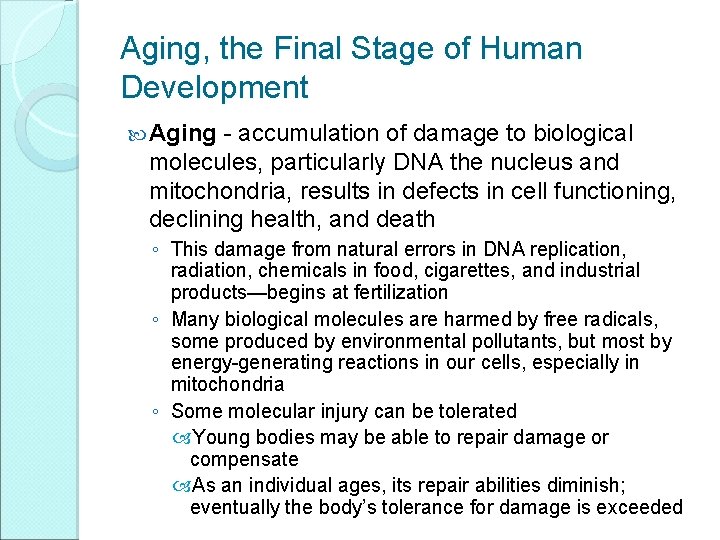 Aging, the Final Stage of Human Development

Aging - accumulation of damage to biological molecules, particularly DNA the nucleus and mitochondria, results in defects in cell functioning, declining health, and death

◦ This damage from natural errors in DNA replication, radiation, chemicals in food, cigarettes, and industrial products—begins at fertilization

◦ Many biological molecules are harmed by free radicals, some produced by environmental pollutants, but most by energy-generating reactions in our cells, especially in mitochondria

◦ Some molecular injury can be tolerated

Young bodies may be able to repair damage or compensate

As an individual ages, its repair abilities diminish; eventually the body's tolerance for damage is exceeded